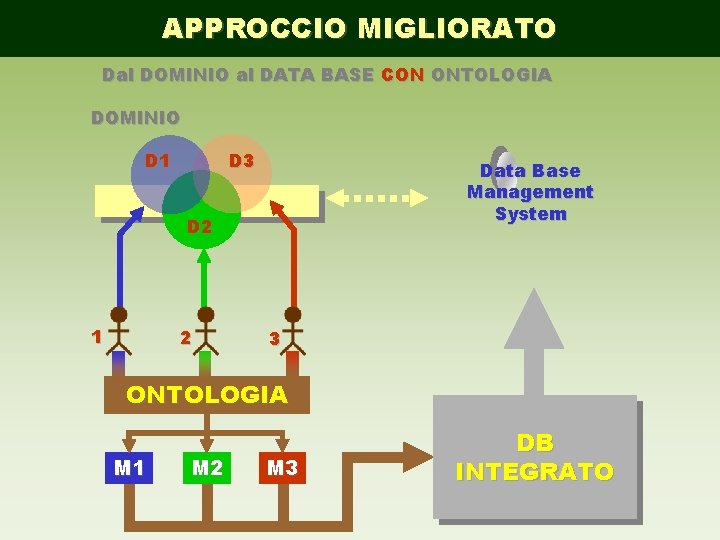 APPROCCIO MIGLIORATO

Dal DOMINIO al DATA BASE CON ONTOLOGIA

DOMINIO

D1
D3
D2

Data Base Management System

1
2
3

ONTOLOGIA

M1
M2
M3

DB INTEGRATO